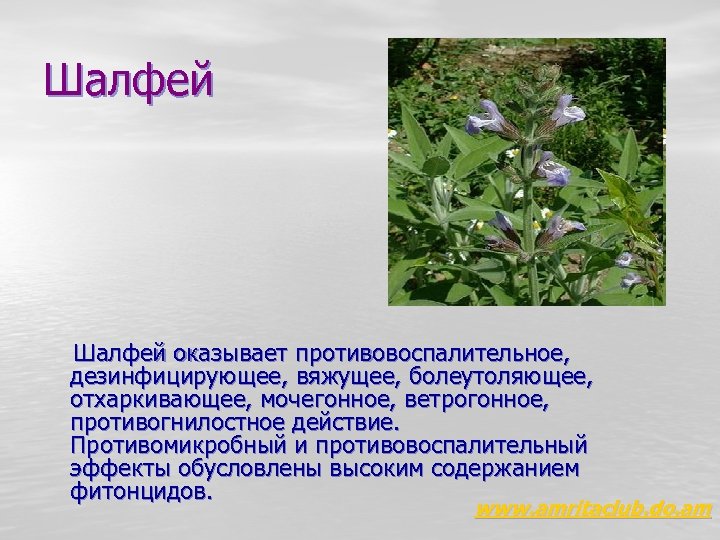 Шалфей

Шалфей оказывает противовоспалительное, дезинфицирующее, вяжущее, болеутоляющее, отхаркивающее, мочегонное, ветрогонное, противогнилостное действие. Противомикробный и противовоспалительный эффекты обусловлены высоким содержанием фитонцидов.

www.amritaclub.do.am